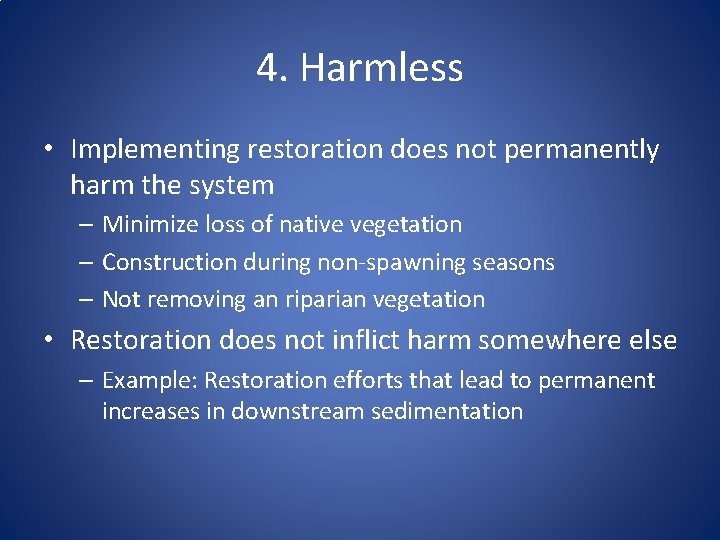 4. Harmless

• Implementing restoration does not permanently harm the system
  – Minimize loss of native vegetation
  – Construction during non-spawning seasons
  – Not removing an riparian vegetation
• Restoration does not inflict harm somewhere else
  – Example: Restoration efforts that lead to permanent increases in downstream sedimentation